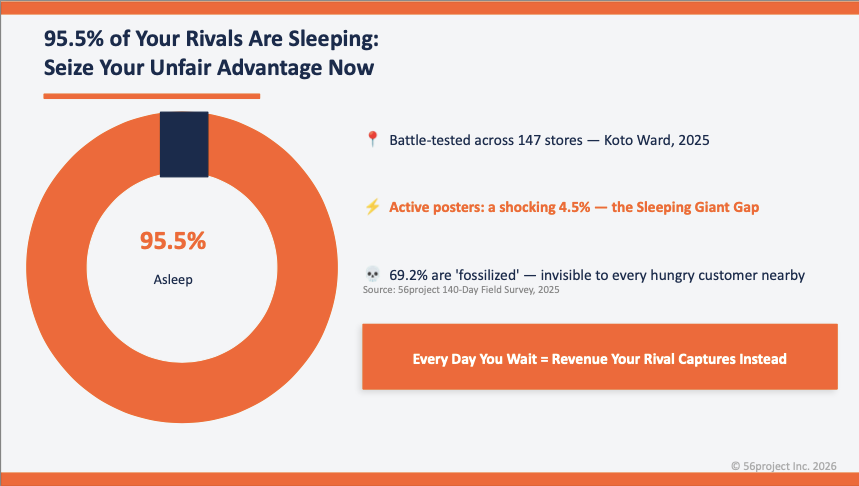 95.5% of Your Rivals Are Sleeping: Seize Your Unfair Advantage Now

95.5%
Asleep

📍 Battle-tested across 147 stores — Koto Ward, 2025

⚡ Active posters: a shocking 4.5% — the Sleeping Giant Gap

💀 69.2% are 'fossilized' — invisible to every hungry customer nearby
Source: 56project 140-Day Field Survey, 2025

Every Day You Wait = Revenue Your Rival Captures Instead

© 56project Inc. 2026